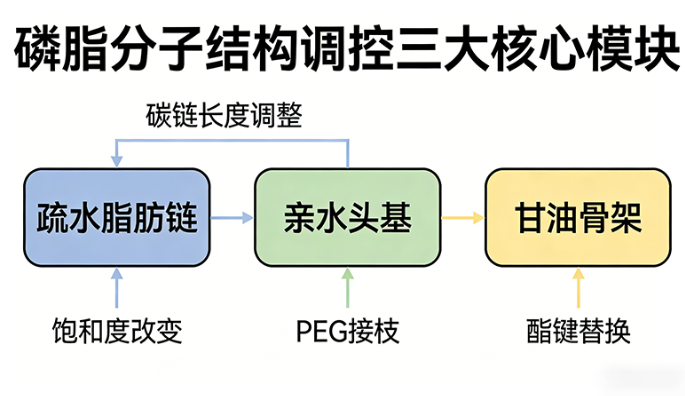 磷脂分子结构调控三大核心模块

碳链长度调整

疏水脂肪链

亲水头基

甘油骨架

饱和度改变

PEG接枝

酯键替换